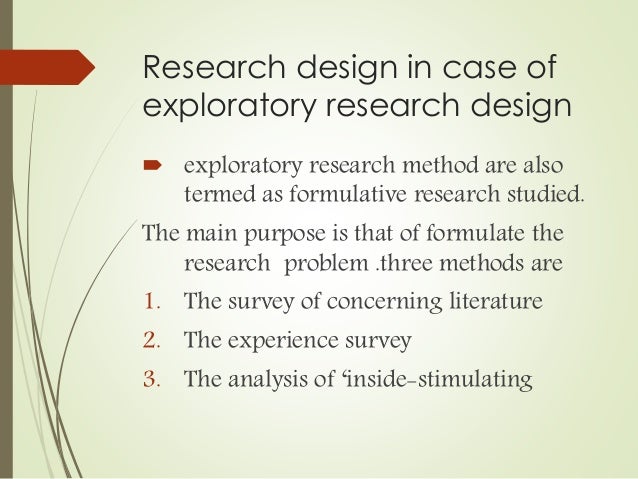 Research design in case of exploratory research design

exploratory research method are also termed as formulative research studied.

The main purpose is that of formulate the research problem .three methods are

1. The survey of concerning literature
2. The experience survey
3. The analysis of ‘inside-stimulating